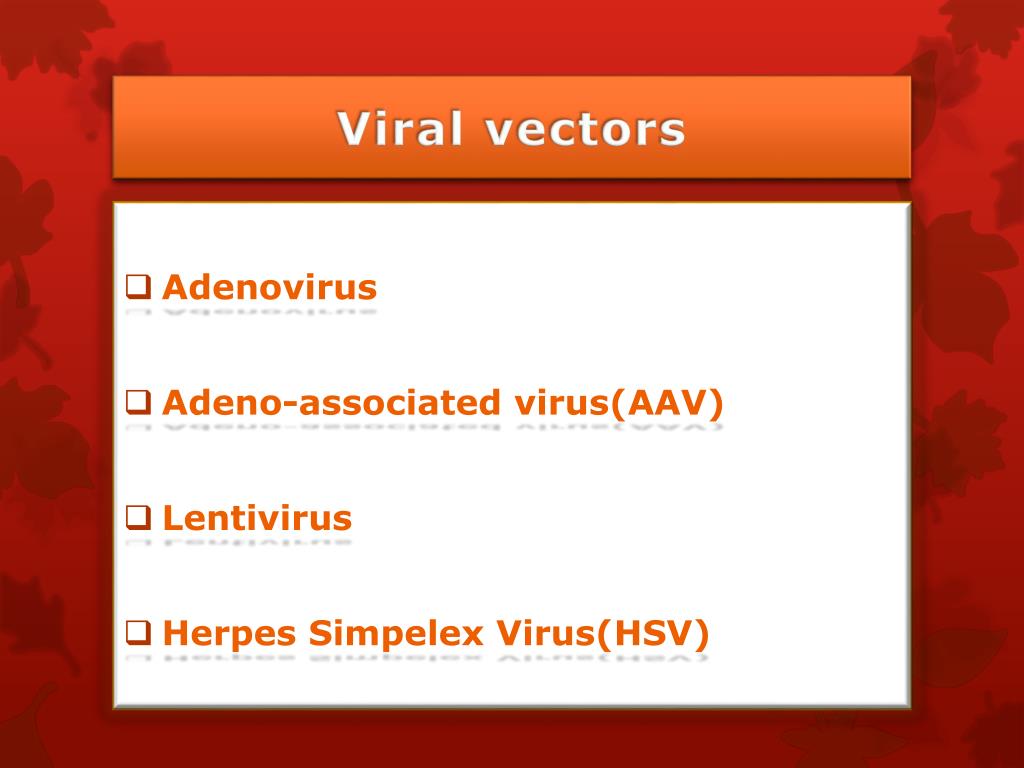 Viral vectors

❑ Adenovirus

❑ Adeno-associated virus(AAV)

❑ Lentivirus

❑ Herpes Simpelex Virus(HSV)